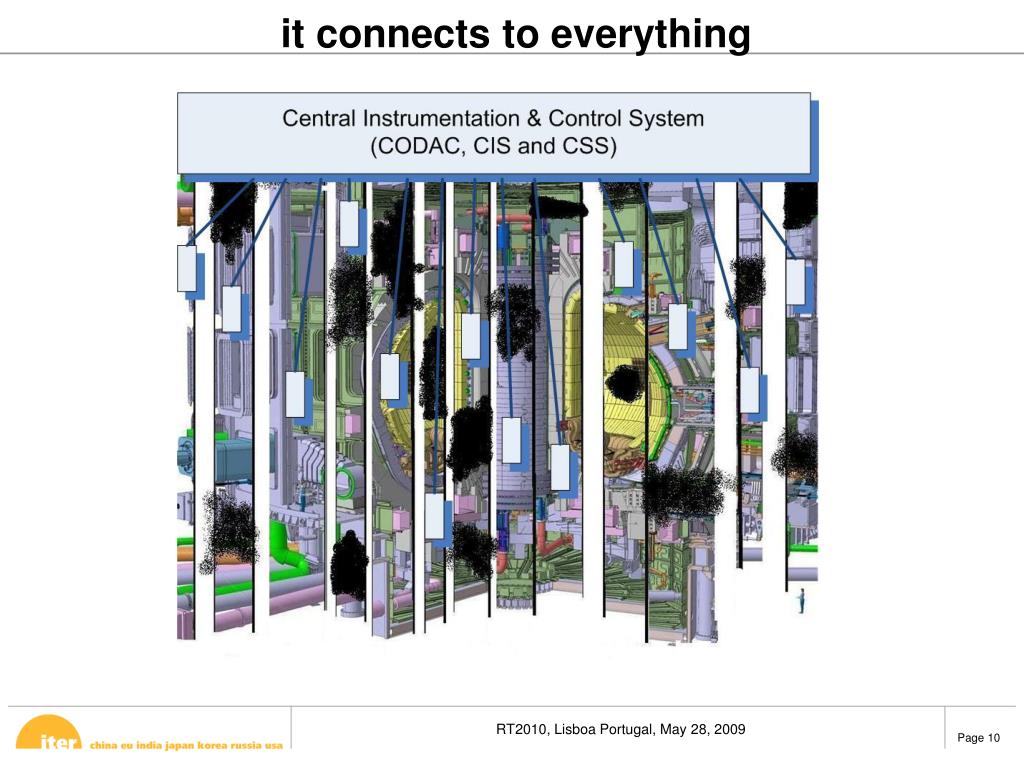 it connects to everything

Central Instrumentation & Control System
(CODAC, CIS and CSS)

iter china eu india japan korea russia usa

RT2010, Lisboa Portugal, May 28, 2009

Page 10